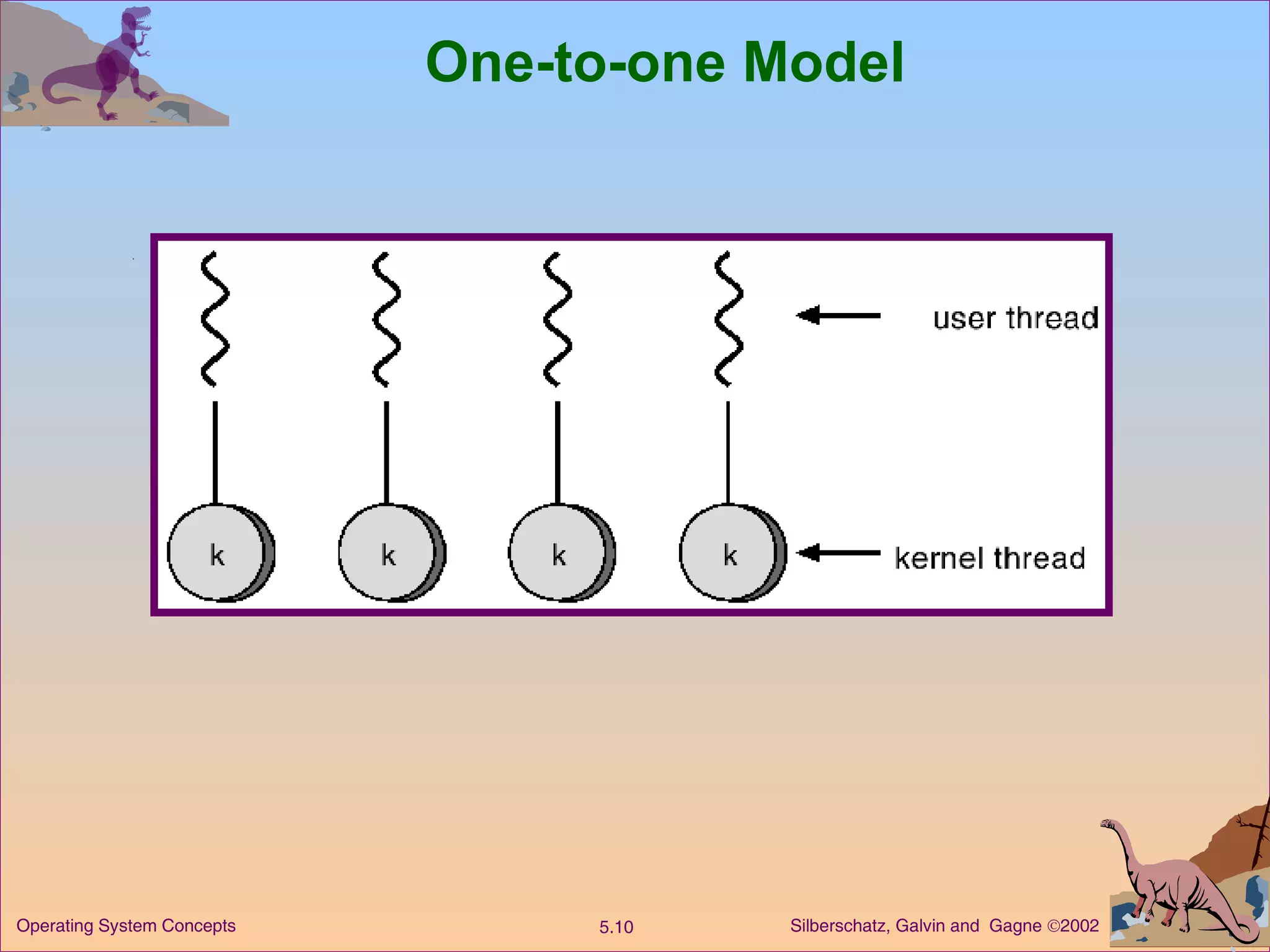 One-to-one Model

user thread

k

k

k

k

kernel thread

Operating System Concepts

5.10

Silberschatz, Galvin and Gagne ©2002